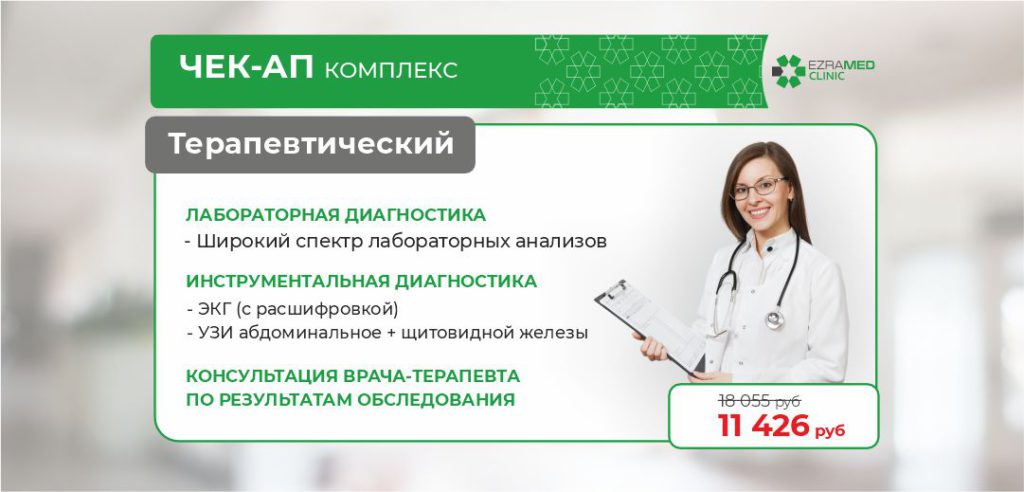 ЧЕК-АП КОМПЛЕКС

EZRAMED CLINIC

Терапевтический

ЛАБОРАТОРНАЯ ДИАГНОСТИКА
- Широкий спектр лабораторных анализов

ИНСТРУМЕНТАЛЬНАЯ ДИАГНОСТИКА
- ЭКГ (с расшифровкой)
- УЗИ абдоминальное + щитовидной железы

КОНСУЛЬТАЦИЯ ВРАЧА-ТЕРАПЕВТА ПО РЕЗУЛЬТАТАМ ОБСЛЕДОВАНИЯ

18 055 руб
11 426 руб